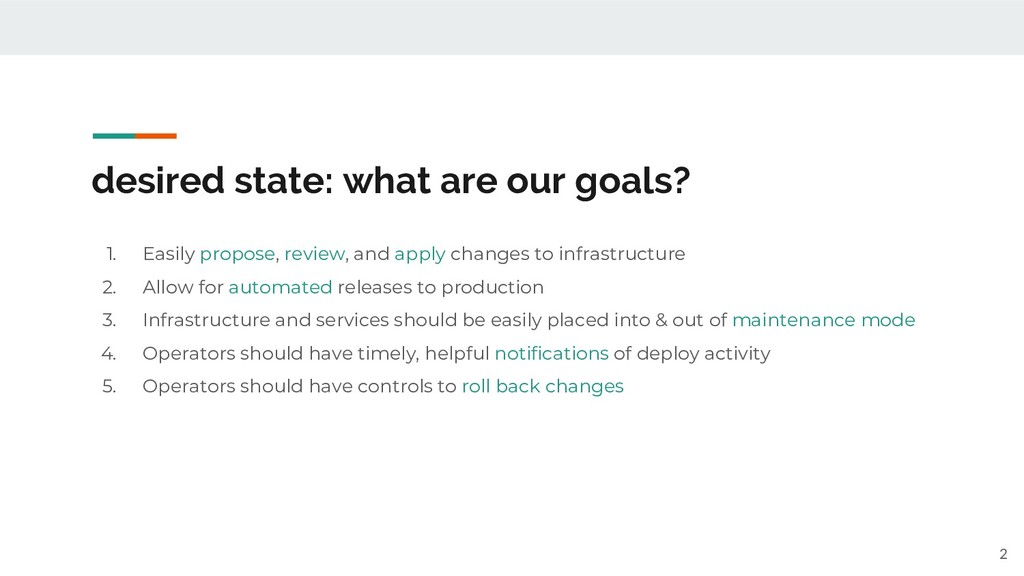 desired state: what are our goals?

1. Easily propose, review, and apply changes to infrastructure
2. Allow for automated releases to production
3. Infrastructure and services should be easily placed into & out of maintenance mode
4. Operators should have timely, helpful notifications of deploy activity
5. Operators should have controls to roll back changes

2